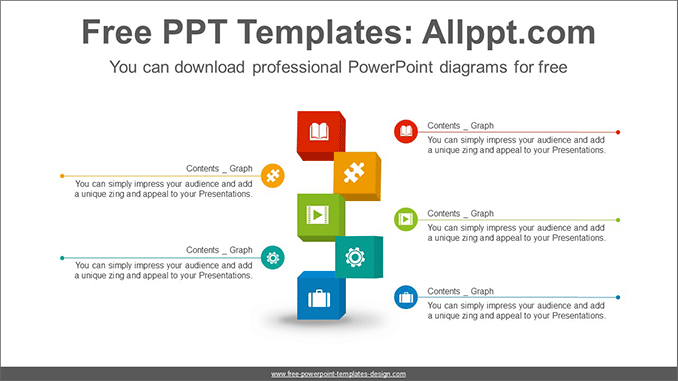 Free PPT Templates: Allppt.com

You can download professional PowerPoint diagrams for free

Contents _ Graph
You can simply impress your audience and add a unique zing and appeal to your Presentations.

Contents _ Graph
You can simply impress your audience and add a unique zing and appeal to your Presentations.

Contents _ Graph
You can simply impress your audience and add a unique zing and appeal to your Presentations.

Contents _ Graph
You can simply impress your audience and add a unique zing and appeal to your Presentations.

Contents _ Graph
You can simply impress your audience and add a unique zing and appeal to your Presentations.

www.free-powerpoint-templates-design.com